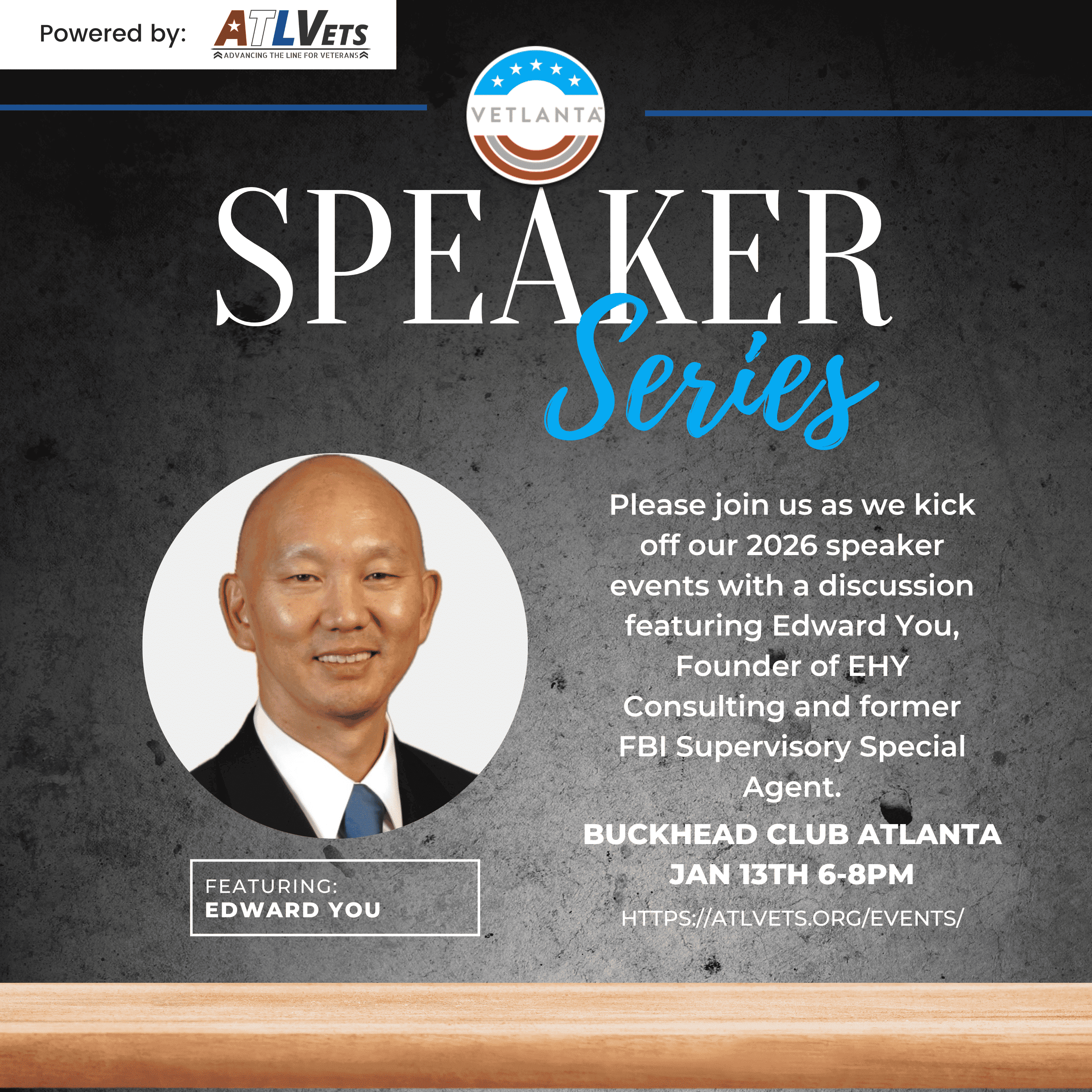 Powered by: ATLVETS
ADVANCING THE LINE FOR VETERANS

VETLANTA

SPEAKER Series

Please join us as we kick off our 2026 speaker events with a discussion featuring Edward You, Founder of EHY Consulting and former FBI Supervisory Special Agent.

BUCKHEAD CLUB ATLANTA
JAN 13TH 6-8PM

HTTPS://ATLVETS.ORG/EVENTS/

FEATURING:
EDWARD YOU